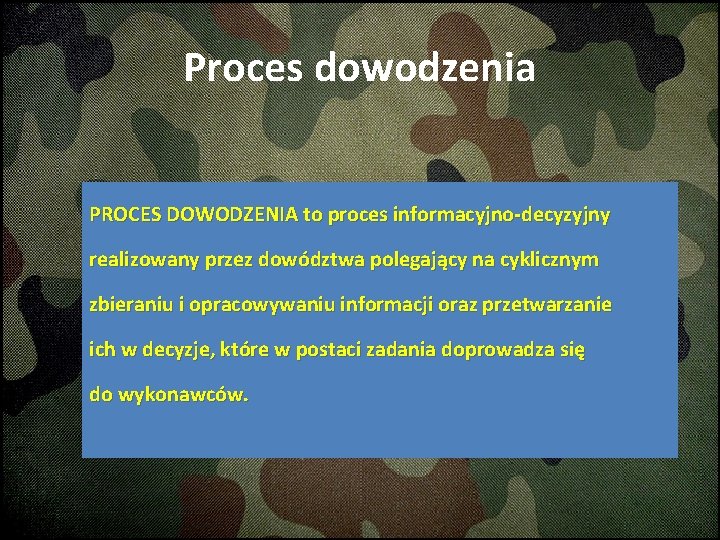 Proces dowodzenia

PROCES DOWODZENIA to proces informacyjno-decyzyjny realizowany przez dowództwa polegający na cyklicznym zbieraniu i opracowywaniu informacji oraz przetwarzanie ich w decyzje, które w postaci zadania doprowadza się do wykonawców.